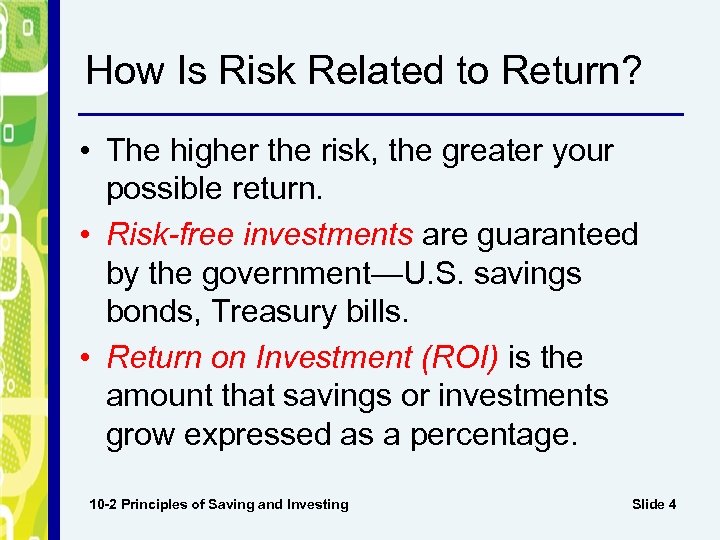 How Is Risk Related to Return?

• The higher the risk, the greater your possible return.

• Risk-free investments are guaranteed by the government—U.S. savings bonds, Treasury bills.

• Return on Investment (ROI) is the amount that savings or investments grow expressed as a percentage.

10-2 Principles of Saving and Investing

Slide 4